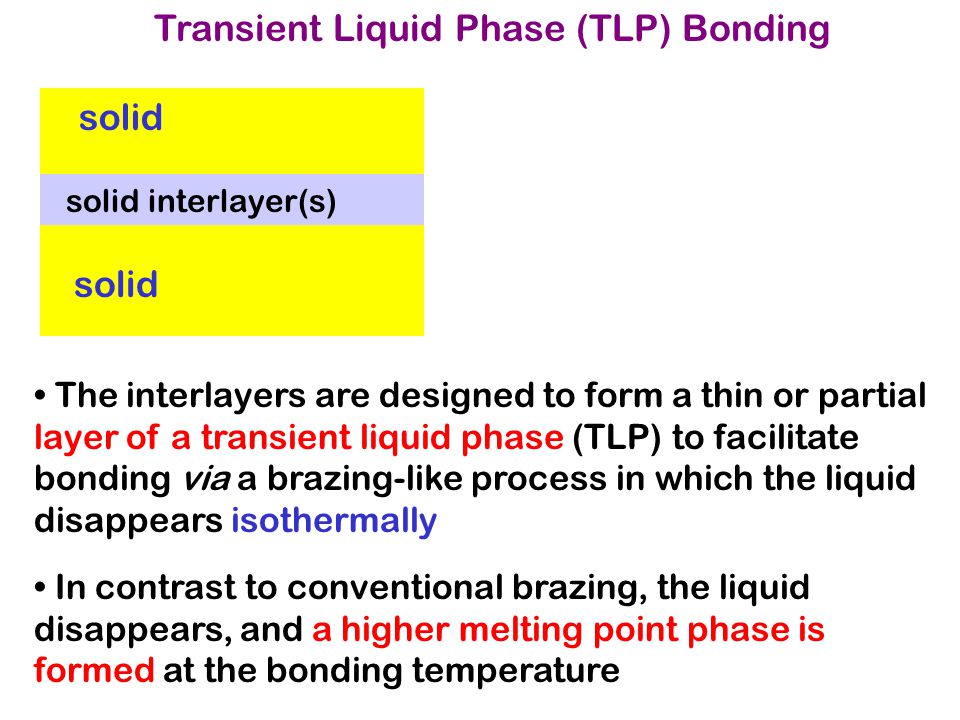 Transient Liquid Phase (TLP) Bonding

solid

solid interlayer(s)

solid

• The interlayers are designed to form a thin or partial layer of a transient liquid phase (TLP) to facilitate bonding via a brazing-like process in which the liquid disappears isothermally

• In contrast to conventional brazing, the liquid disappears, and a higher melting point phase is formed at the bonding temperature